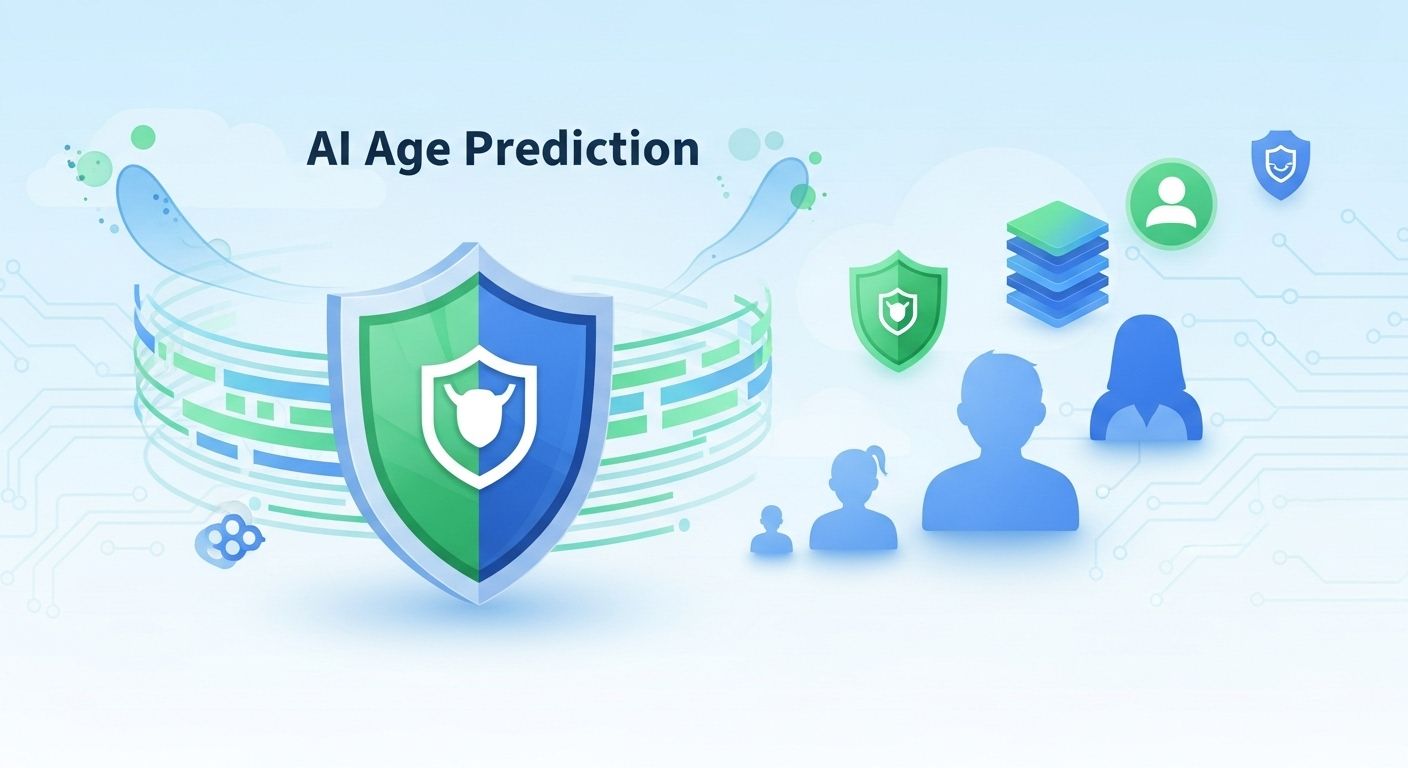 AI Age Prediction